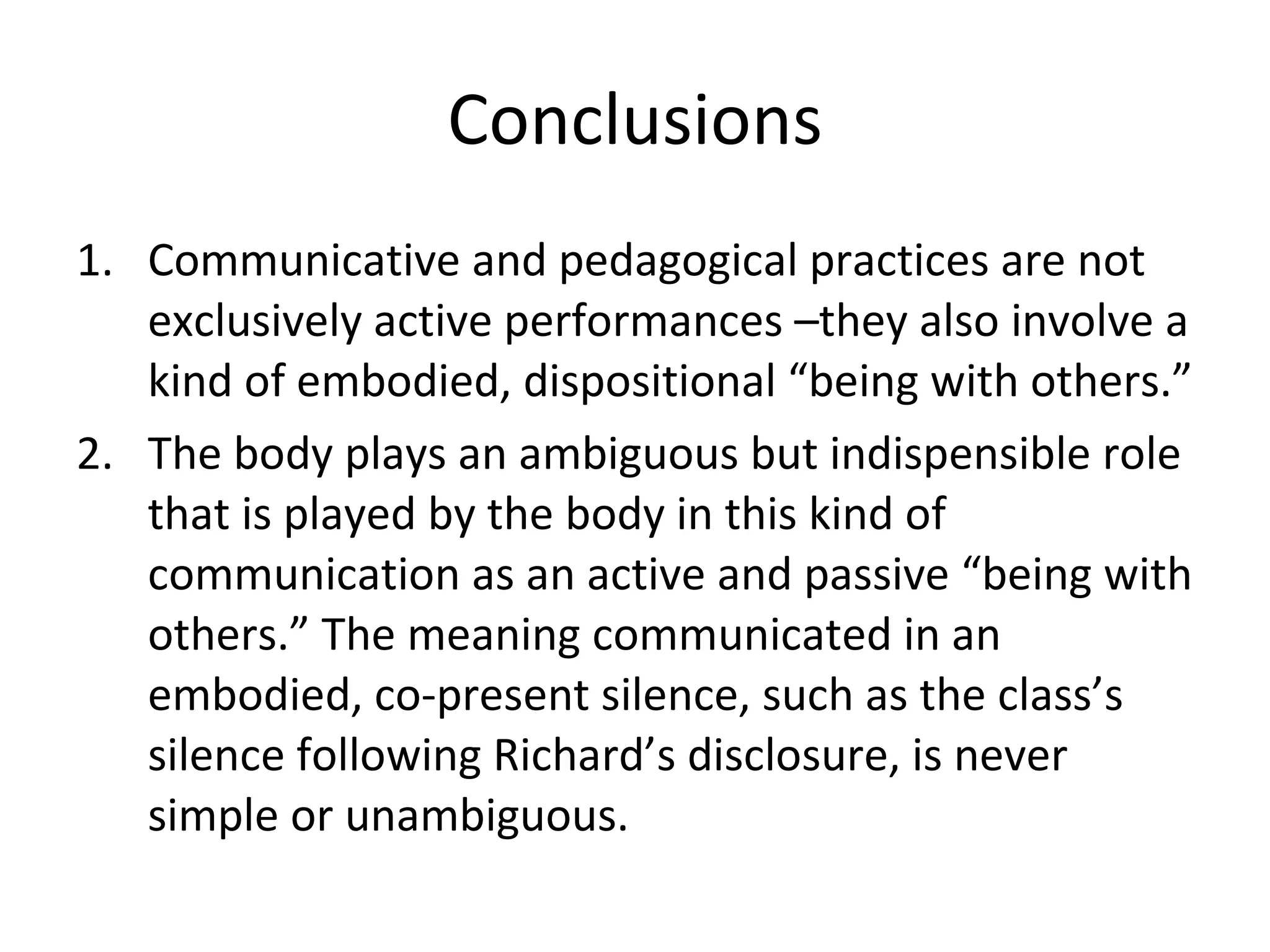 Conclusions

1. Communicative and pedagogical practices are not exclusively active performances –they also involve a kind of embodied, dispositional “being with others.”
2. The body plays an ambiguous but indispensible role that is played by the body in this kind of communication as an active and passive “being with others.” The meaning communicated in an embodied, co-present silence, such as the class’s silence following Richard’s disclosure, is never simple or unambiguous.